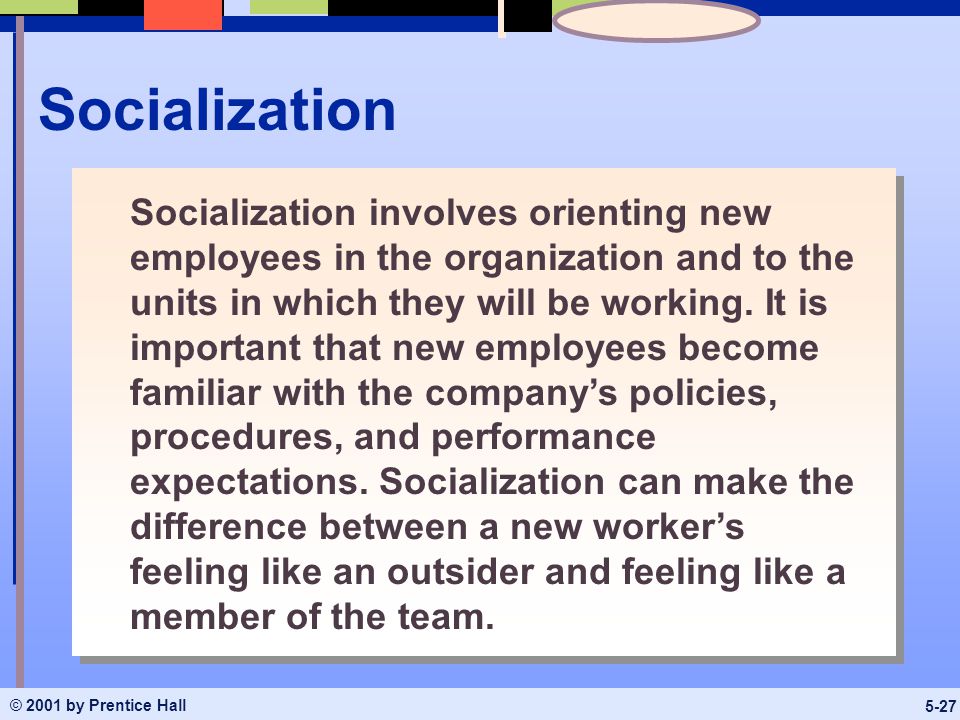 Socialization

Socialization involves orienting new employees in the organization and to the units in which they will be working. It is important that new employees become familiar with the company’s policies, procedures, and performance expectations. Socialization can make the difference between a new worker’s feeling like an outsider and feeling like a member of the team.

© 2001 by Prentice Hall

5-27